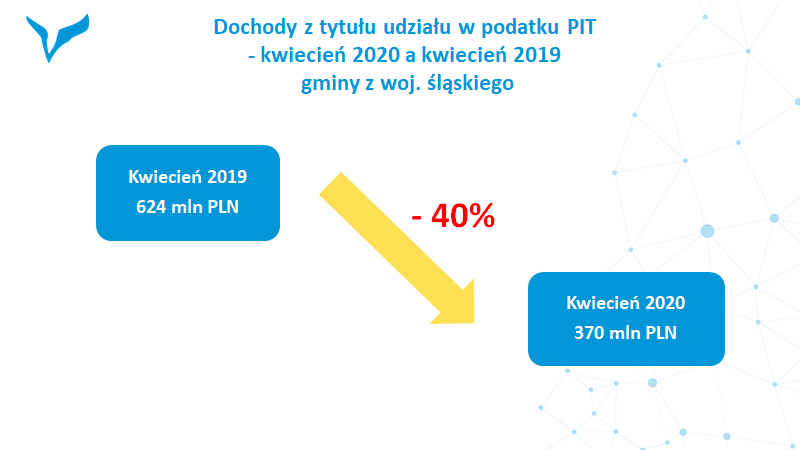 Dochody z tytułu udziału w podatku PIT
- kwiecień 2020 a kwiecień 2019
gminy z woj. śląskiego

Kwiecień 2019
624 mln PLN

- 40%

Kwiecień 2020
370 mln PLN